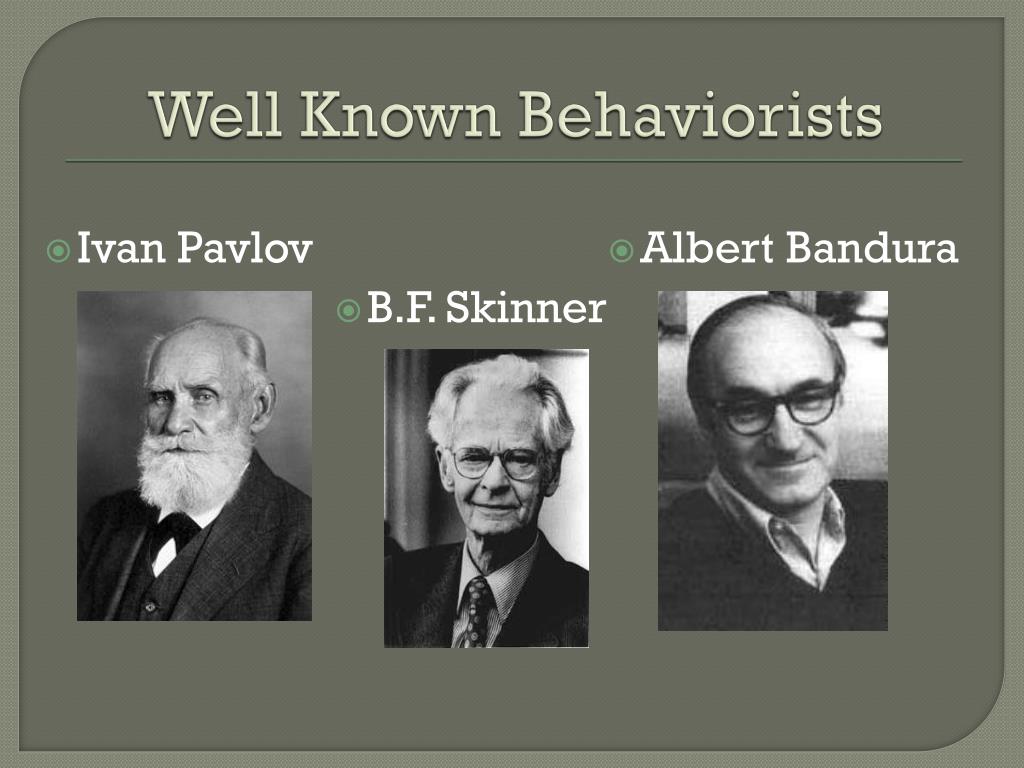 Well Known Behaviorists

Ivan Pavlov

B.F. Skinner

Albert Bandura